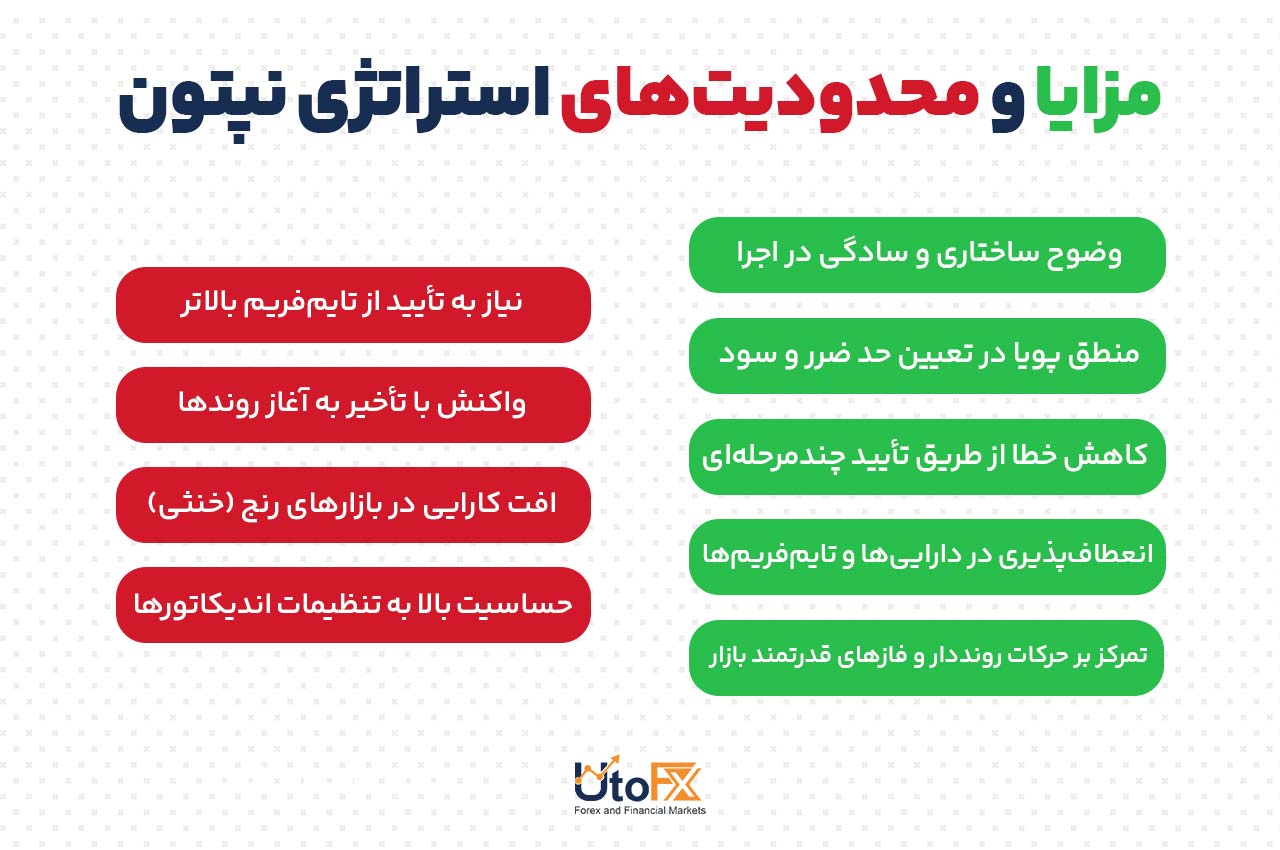 مزایا و محدودیت‌های استراتژی نپتون

وضوح ساختاری و سادگی در اجرا

منطق پویا در تعیین حد ضرر و سود

کاهش خطا از طریق تأیید چندمرحله‌ای

انعطاف‌پذیری در دارایی‌ها و تایم‌فریم‌ها

تمرکز بر حرکات رونددار و فازهای قدرتمند بازار

نیاز به تأیید از تایم‌فریم بالاتر

واکنش با تأخیر به آغاز روندها

افت کارایی در بازارهای رنج (خنثی)

حساسیت بالا به تنظیمات اندیکاتورها

UtoFX
Forex and Financial Markets